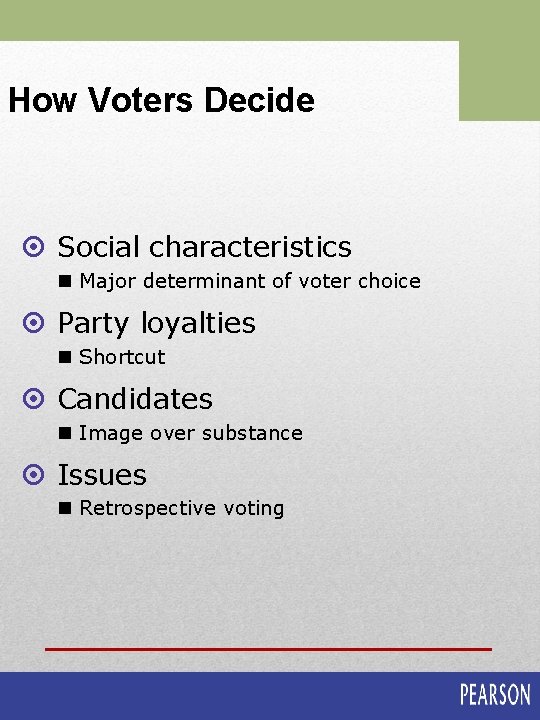 How Voters Decide

Social characteristics
Major determinant of voter choice

Party loyalties
Shortcut

Candidates
Image over substance

Issues
Retrospective voting

PEARSON